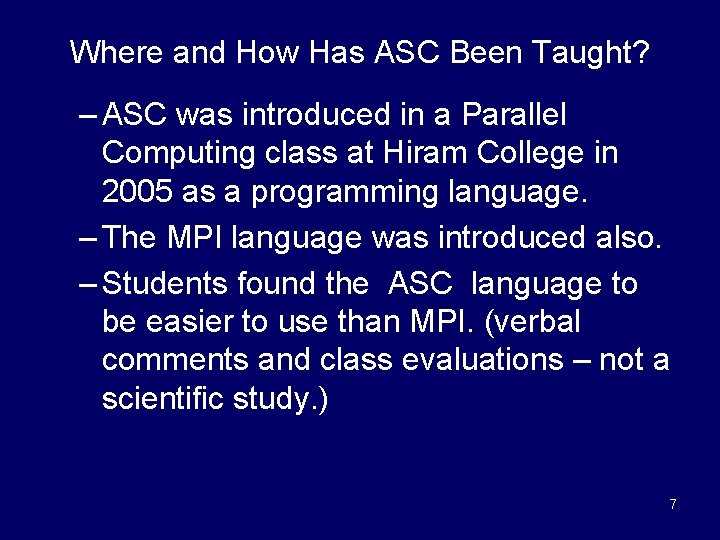 Where and How Has ASC Been Taught?

– ASC was introduced in a Parallel Computing class at Hiram College in 2005 as a programming language.

– The MPI language was introduced also.

– Students found the ASC language to be easier to use than MPI. (verbal comments and class evaluations – not a scientific study.)

7